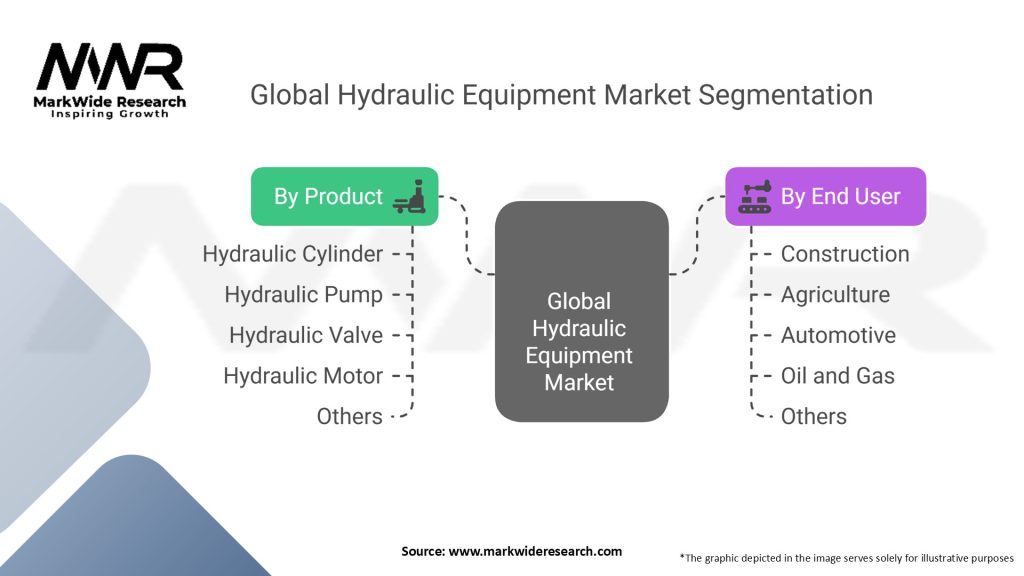 MWR
MarkWide Research
Inspiring Growth

Global Hydraulic Equipment Market Segmentation

By Product

Hydraulic Cylinder
Hydraulic Pump
Hydraulic Valve
Hydraulic Motor
Others

Global Hydraulic Equipment Market

By End User

Construction
Agriculture
Automotive
Oil and Gas
Others

Source: www.markwideresearch.com

*The graphic depicted in the image serves solely for illustrative purposes